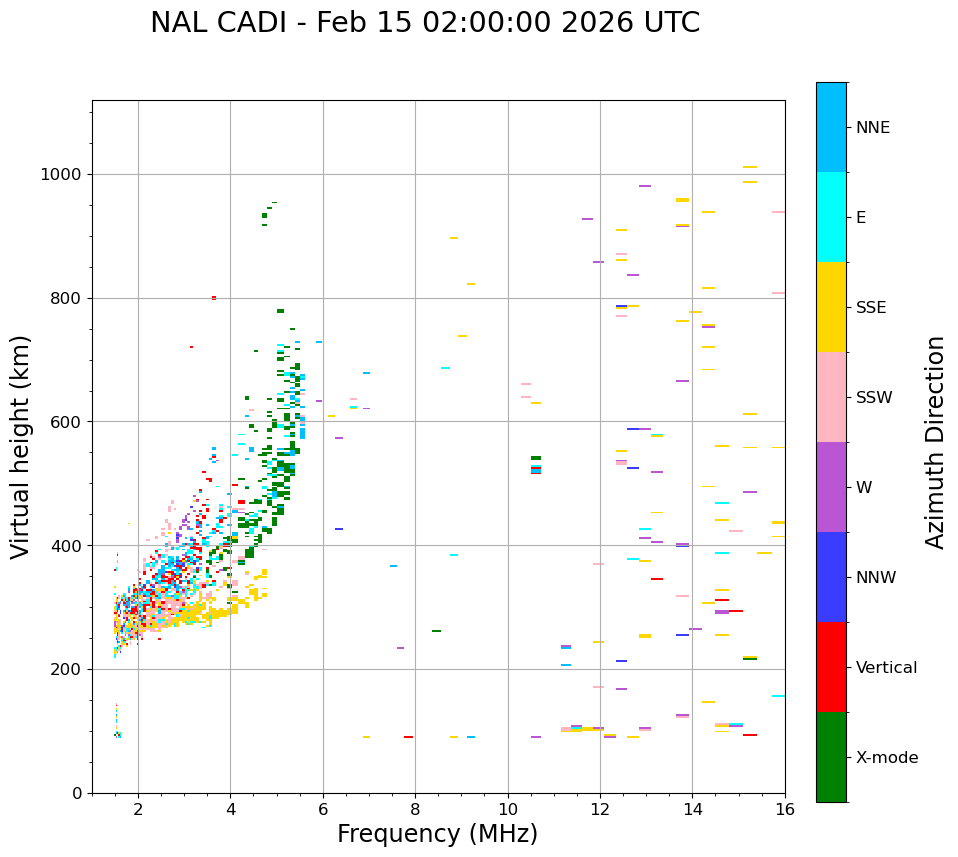 NAL CADI - Feb 15 02:00:00 2026 UTC

Virtual height (km)

1000
800
600
400
200
0

2
4
6
8
10
12
14
16

Frequency (MHz)

NNE
E
SSE
SSW
W
NNW
Vertical
X-mode

Azimuth Direction